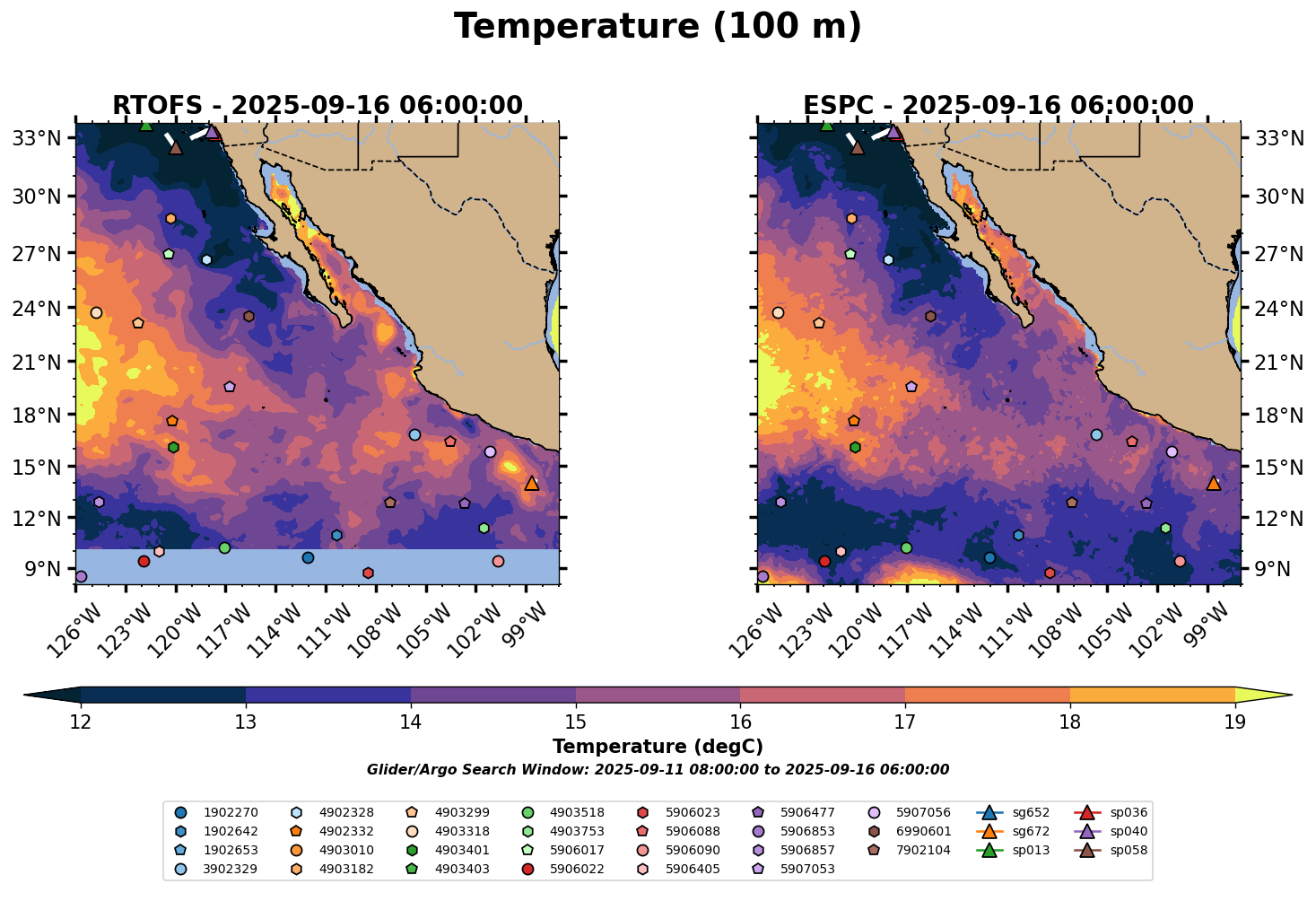 Temperature (100 m)

RTOFS - 2025-09-16 06:00:00

33°N
30°N
27°N
24°N
21°N
18°N
15°N
12°N
9°N

126°W 123°W 120°W 117°W 114°W 111°W 108°W 105°W 102°W 99°W

ESPC - 2025-09-16 06:00:00

33°N
30°N
27°N
24°N
21°N
18°N
15°N
12°N
9°N

126°W 123°W 120°W 117°W 114°W 111°W 108°W 105°W 102°W 99°W

12 13 14 15 16 17 18 19

Temperature (degC)

Glider/Argo Search Window: 2025-09-11 08:00:00 to 2025-09-16 06:00:00

1902270
1902642
1902653
3902329
4902328
4902332
4903010
4903182
4903299
4903318
4903401
4903403
4903518
4903753
5906017
5906022
5906023
5906088
5906090
5906405
5906477
5906853
5906857
5907053
5907056
6990601
7902104
sg652
sg672
sp013
sp036
sp040
sp058